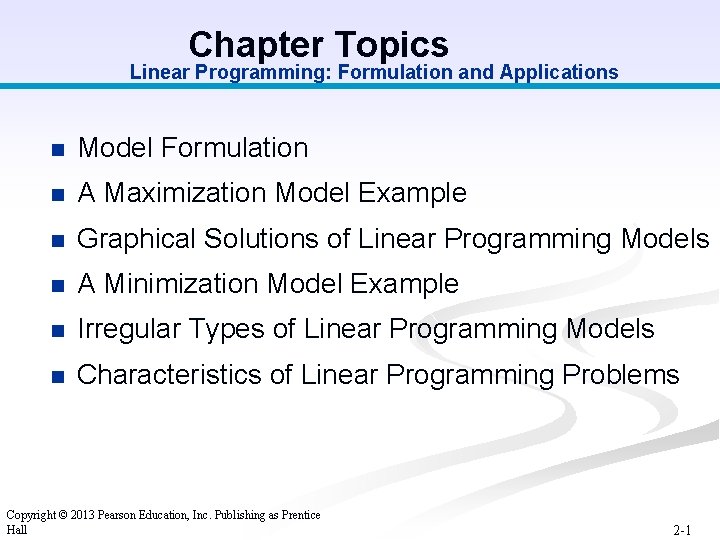 Chapter Topics
Linear Programming: Formulation and Applications

■ Model Formulation
■ A Maximization Model Example
■ Graphical Solutions of Linear Programming Models
■ A Minimization Model Example
■ Irregular Types of Linear Programming Models
■ Characteristics of Linear Programming Problems

Copyright © 2013 Pearson Education, Inc. Publishing as Prentice Hall

2-1